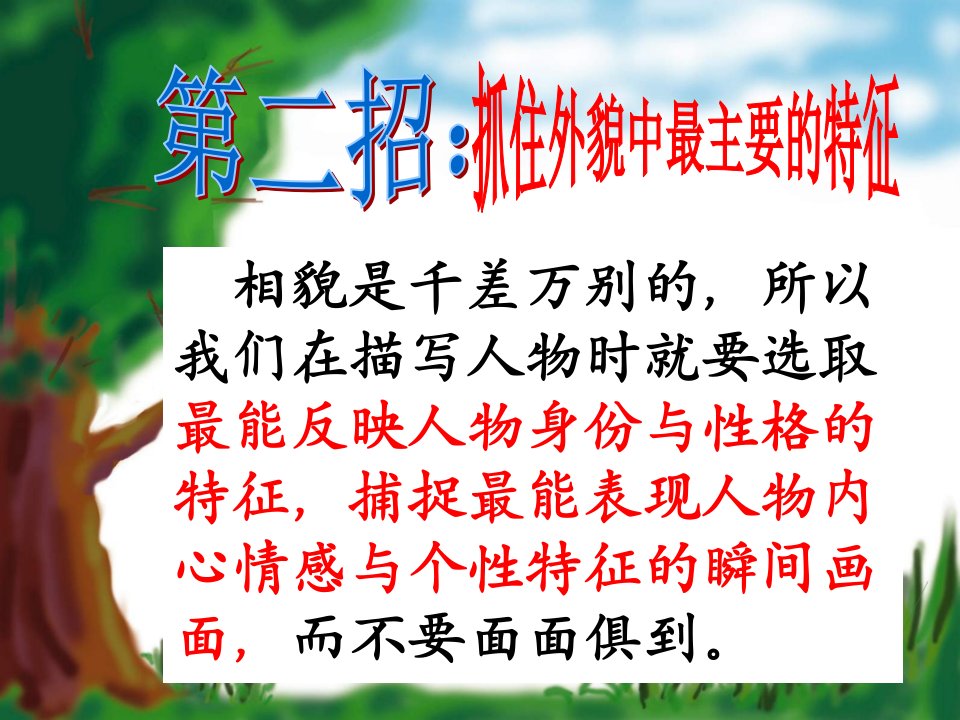 第二招：抓住外貌中最主要的特征

相貌是千差万别的，所以我们在描写人物时就要选取最能反映人物身份与性格的特征，捕捉最能表现人物内心情感与个性特征的瞬间画面，而不要面面俱到。